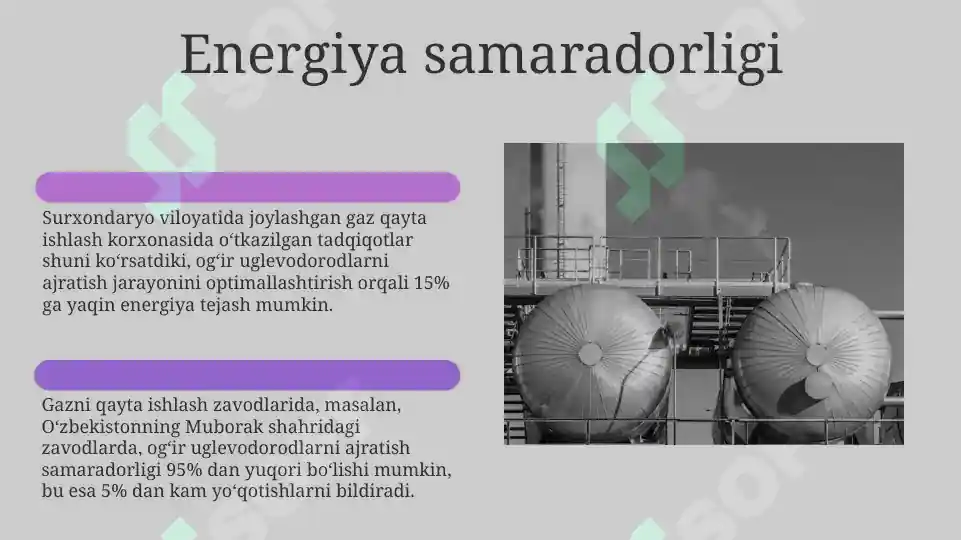 Energiya samaradorligi

Surxondaryo viloyatida joylashgan gaz qayta ishlash korxonasida oʻtkazilgan tadqiqotlar shuni koʻrsatdiki, ogʻir uglevodorodlarni ajratish jarayonini optimallashtirish orqali 15% ga yaqin energiya tejash mumkin.

Gazni qayta ishlash zavodlarida, masalan, Oʻzbekistonning Muborak shahridagi zavodlarda, ogʻir uglevodorodlarni ajratish samaradorligi 95% dan yuqori boʻlishi mumkin, bu esa 5% dan kam yoʻqotishlarni bildiradi.